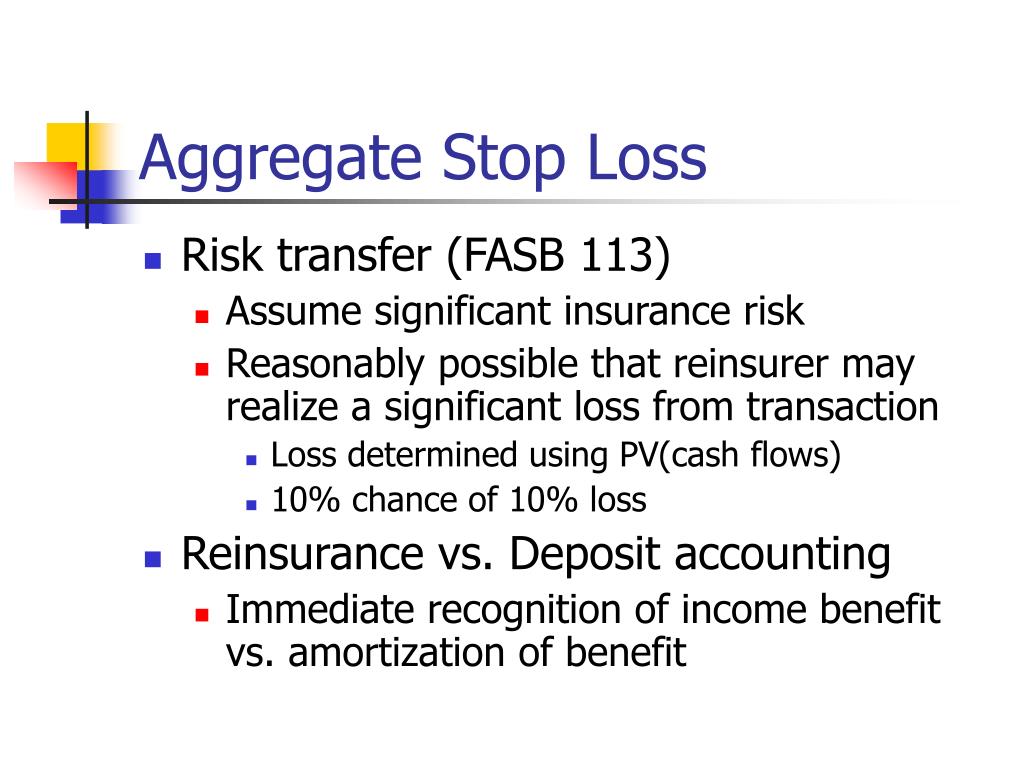 Aggregate Stop Loss

Risk transfer (FASB 113)

Assume significant insurance risk

Reasonably possible that reinsurer may realize a significant loss from transaction

Loss determined using PV(cash flows)

10% chance of 10% loss

Reinsurance vs. Deposit accounting

Immediate recognition of income benefit vs. amortization of benefit